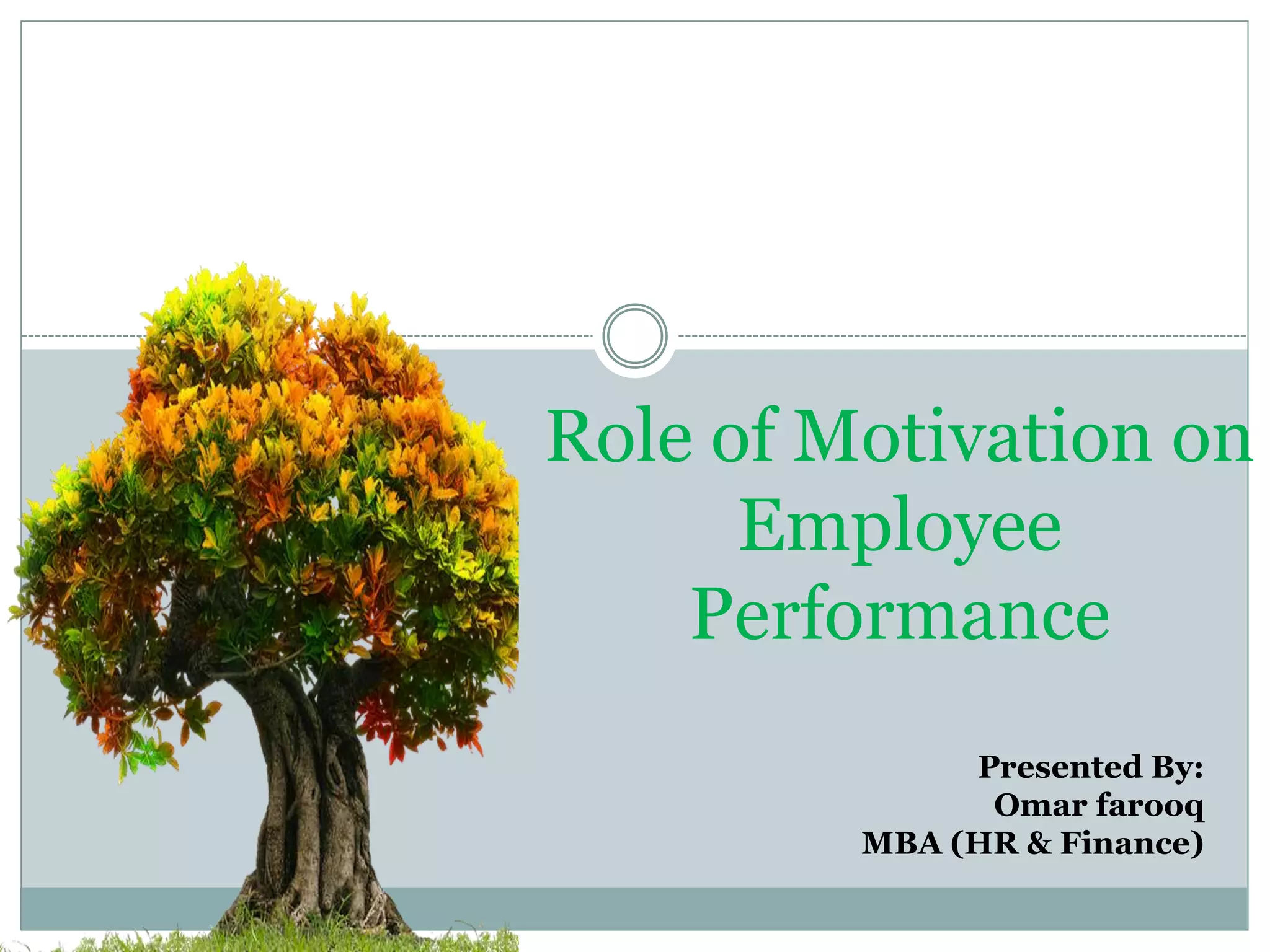 Role of Motivation on Employee Performance

Presented By:
Omar farooq
MBA (HR & Finance)